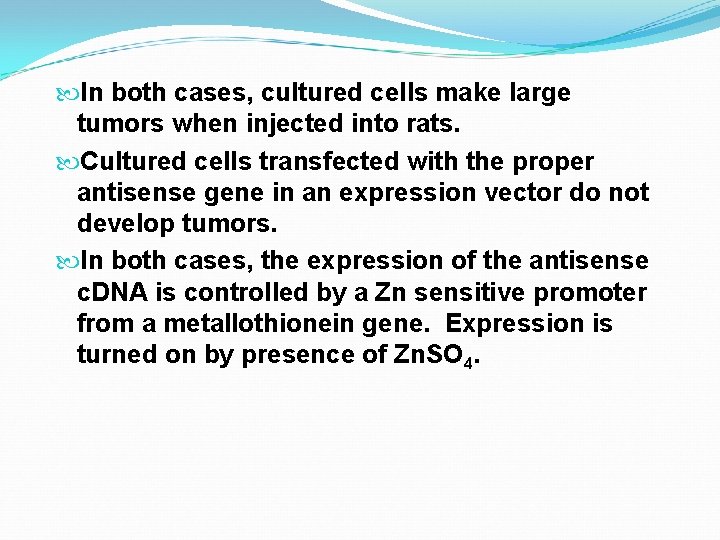 In both cases, cultured cells make large tumors when injected into rats.

Cultured cells transfected with the proper antisense gene in an expression vector do not develop tumors.

In both cases, the expression of the antisense cDNA is controlled by a Zn sensitive promoter from a metallothionein gene. Expression is turned on by presence of $ZnSO_4$.